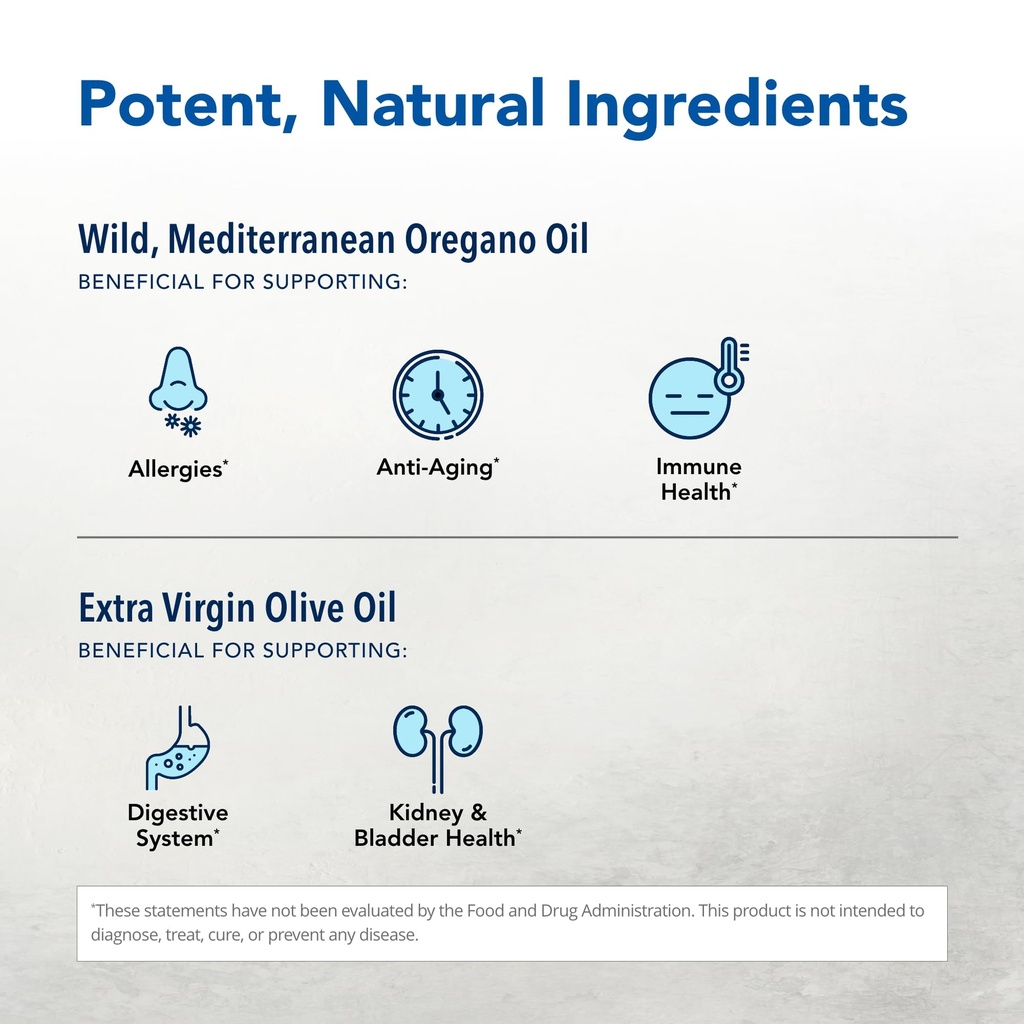 Potent, Natural Ingredients

Wild, Mediterranean Oregano Oil
BENEFICIAL FOR SUPPORTING:

Allergies*

Anti-Aging*

Immune Health*

Extra Virgin Olive Oil
BENEFICIAL FOR SUPPORTING:

Digestive System*

Kidney & Bladder Health*

*These statements have not been evaluated by the Food and Drug Administration. This product is not intended to diagnose, treat, cure, or prevent any disease.